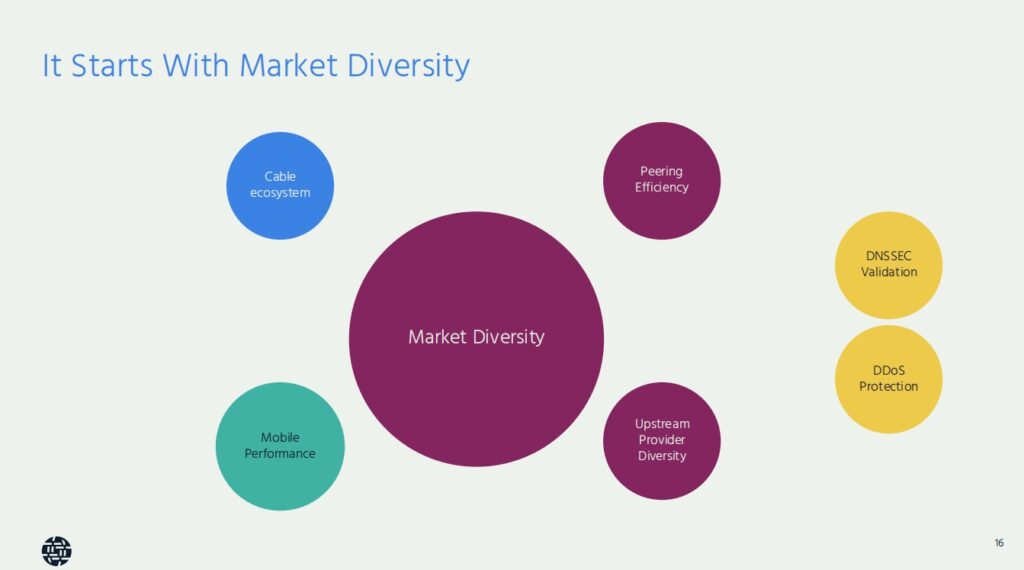 It Starts With Market Diversity

Cable ecosystem

Peering Efficiency

DNSSEC Validation

Market Diversity

DDoS Protection

Mobile Performance

Upstream Provider Diversity

16